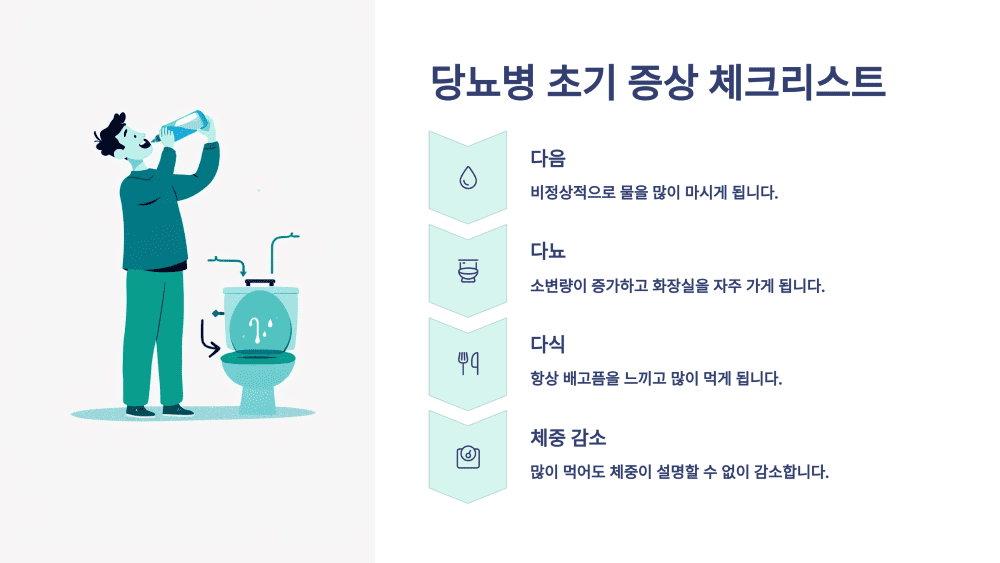 당뇨병 초기 증상 체크리스트

다음

비정상적으로 물을 많이 마시게 됩니다.

다뇨

소변량이 증가하고 화장실을 자주 가게 됩니다.

다식

항상 배고픔을 느끼고 많이 먹게 됩니다.

체중 감소

많이 먹어도 체중이 설명할 수 없이 감소합니다.